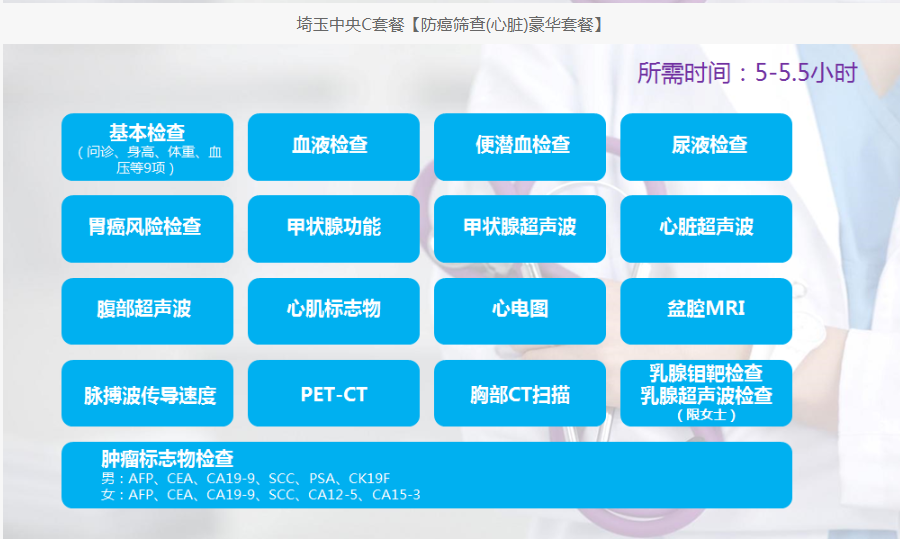 埼玉中央C套餐【防癌筛查(心脏)豪华套餐】

所需时间：5-5.5小时

基本检查
（问诊、身高、体重、血压等9项）

血液检查

便潜血检查

尿液检查

胃癌风险检查

甲状腺功能

甲状腺超声波

心脏超声波

腹部超声波

心肌标志物

心电图

盆腔MRI

脉搏波传导速度

PET-CT

胸部CT扫描

乳腺钼靶检查
乳腺超声波检查
（限女士）

肿瘤标志物检查
男：AFP、CEA、CA19-9、SCC、PSA、CK19F
女：AFP、CEA、CA19-9、SCC、CA12-5、CA15-3